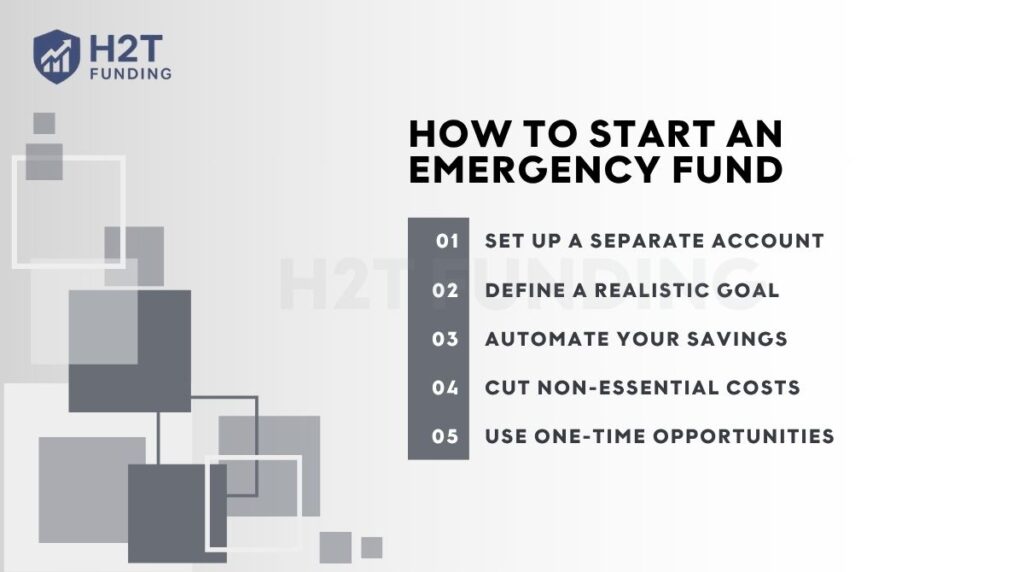 H2T FUNDING

HOW TO START AN EMERGENCY FUND

H2T FUNDING

01 SET UP A SEPARATE ACCOUNT
02 DEFINE A REALISTIC GOAL
03 AUTOMATE YOUR SAVINGS
04 CUT NON-ESSENTIAL COSTS
05 USE ONE-TIME OPPORTUNITIES